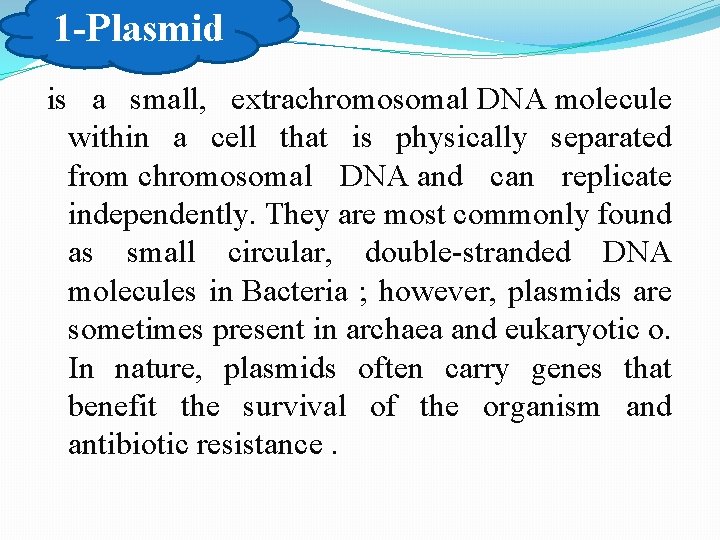 1-Plasmid

is a small, extrachromosomal DNA molecule within a cell that is physically separated from chromosomal DNA and can replicate independently. They are most commonly found as small circular, double-stranded DNA molecules in Bacteria ; however, plasmids are sometimes present in archaea and eukaryotic o. In nature, plasmids often carry genes that benefit the survival of the organism and antibiotic resistance .